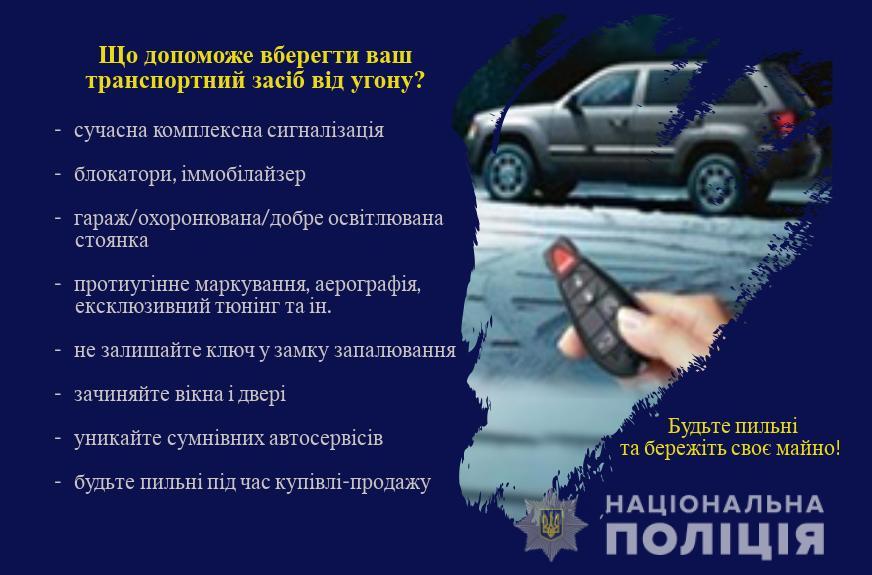 Що допоможе вберегти ваш транспортний засіб від угону?

- сучасна комплексна сигналізація

- блокатори, іммобілайзер

- гараж/охоронювана/добре освітлювана стоянка

- протиугінне маркування, аерографія, ексклюзивний тюнінг та ін.

- не залишайте ключ у замку запалювання

- зачиняйте вікна і двері

- уникайте сумнівних автосервісів

- будьте пильні під час купівлі-продажу

Будьте пильні та бережіть своє майно!

НАЦІОНАЛЬНА ПОЛІЦІЯ